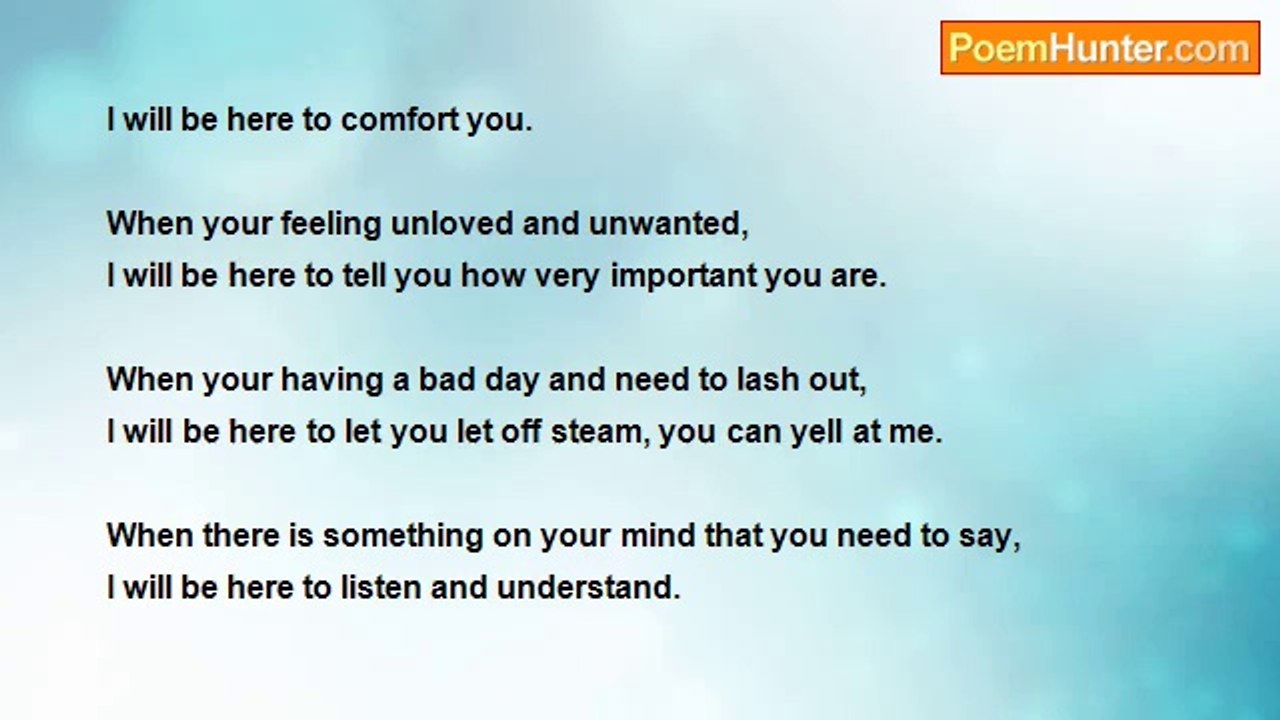 PoemHunter.com

I will be here to comfort you.

When your feeling unloved and unwanted,
I will be here to tell you how very important you are.

When your having a bad day and need to lash out,
I will be here to let you let off steam, you can yell at me.

When there is something on your mind that you need to say,
I will be here to listen and understand.